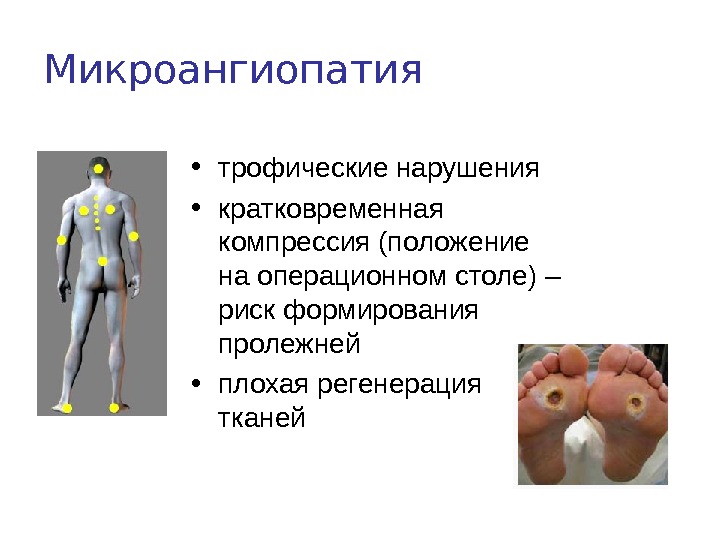 Микроангиопатия

• трофические нарушения
• кратковременная компрессия (положение на операционном столе) – риск формирования пролежней
• плохая регенерация тканей